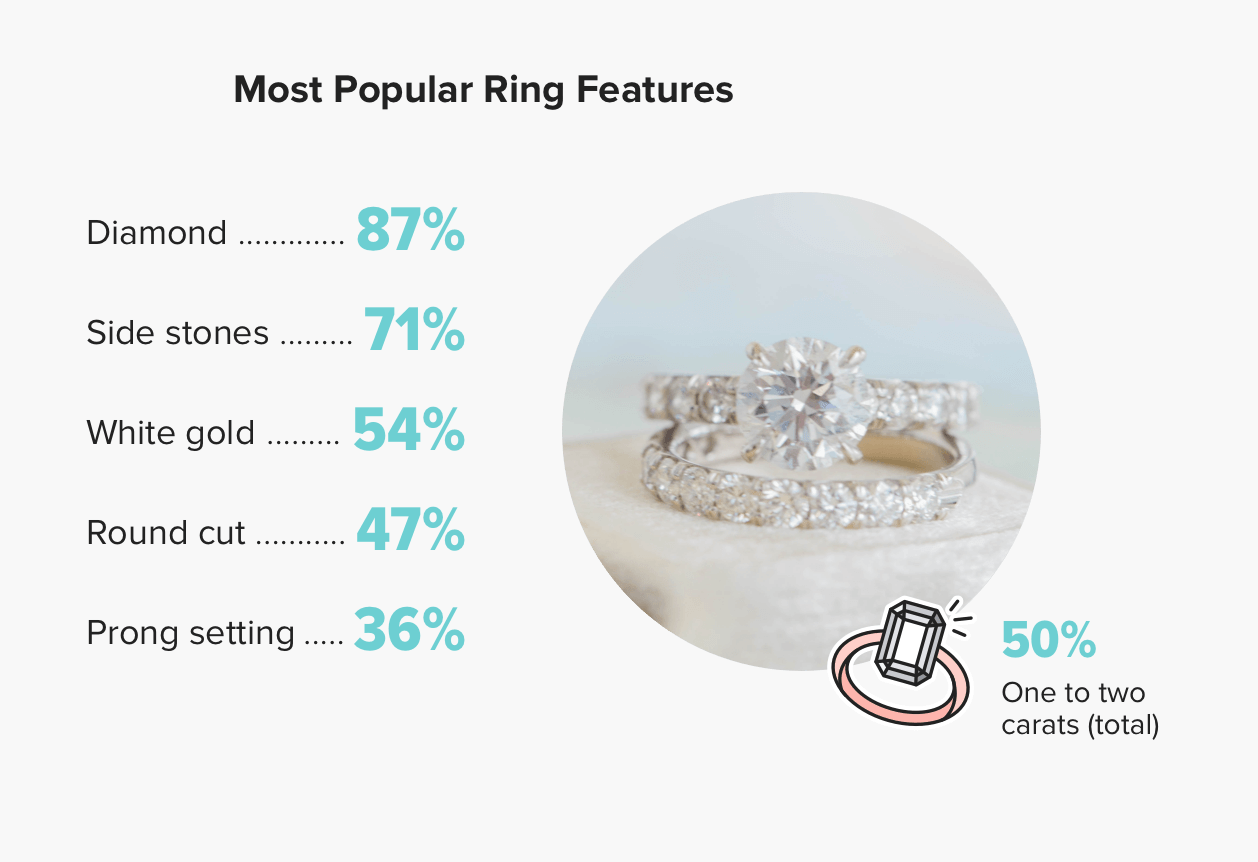 Most Popular Ring Features

Diamond ............. 87%

Side stones ......... 71%

White gold ......... 54%

Round cut ........... 47%

Prong setting ..... 36%

50%
One to two carats (total)